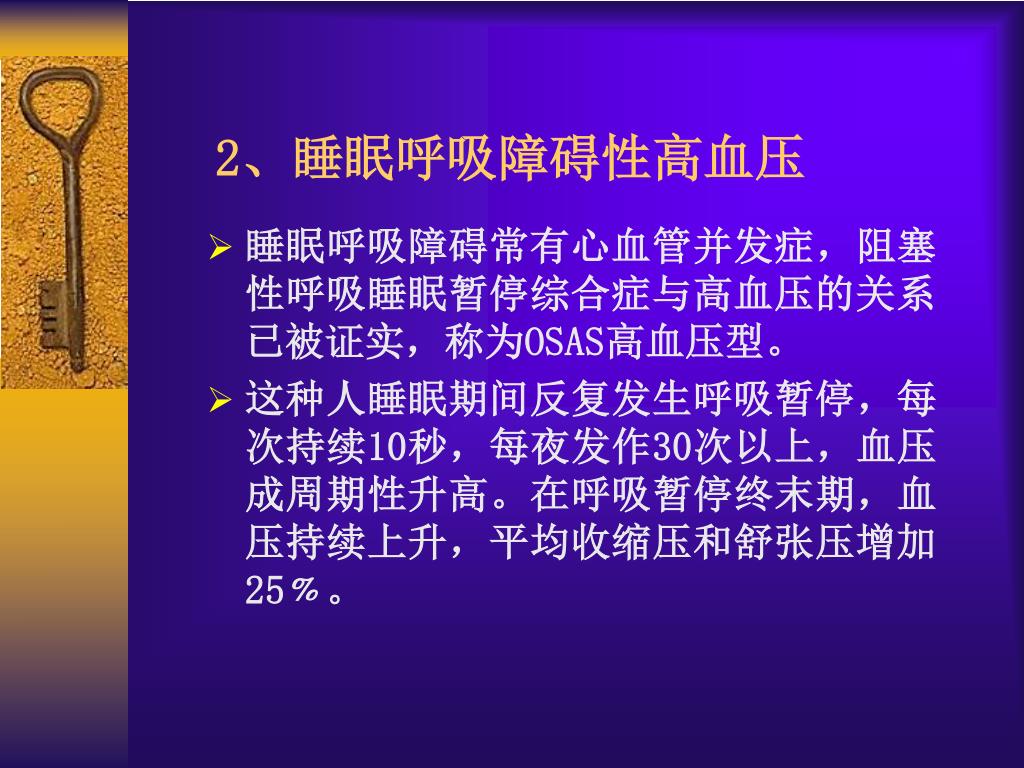 2、睡眠呼吸障碍性高血压

➢ 睡眠呼吸障碍常有心血管并发症，阻塞性呼吸睡眠暂停综合症与高血压的关系已被证实，称为OSAS高血压型。

➢ 这种人睡眠期间反复发生呼吸暂停，每次持续10秒，每夜发作30次以上，血压成周期性升高。在呼吸暂停终末期，血压持续上升，平均收缩压和舒张压增加25％。